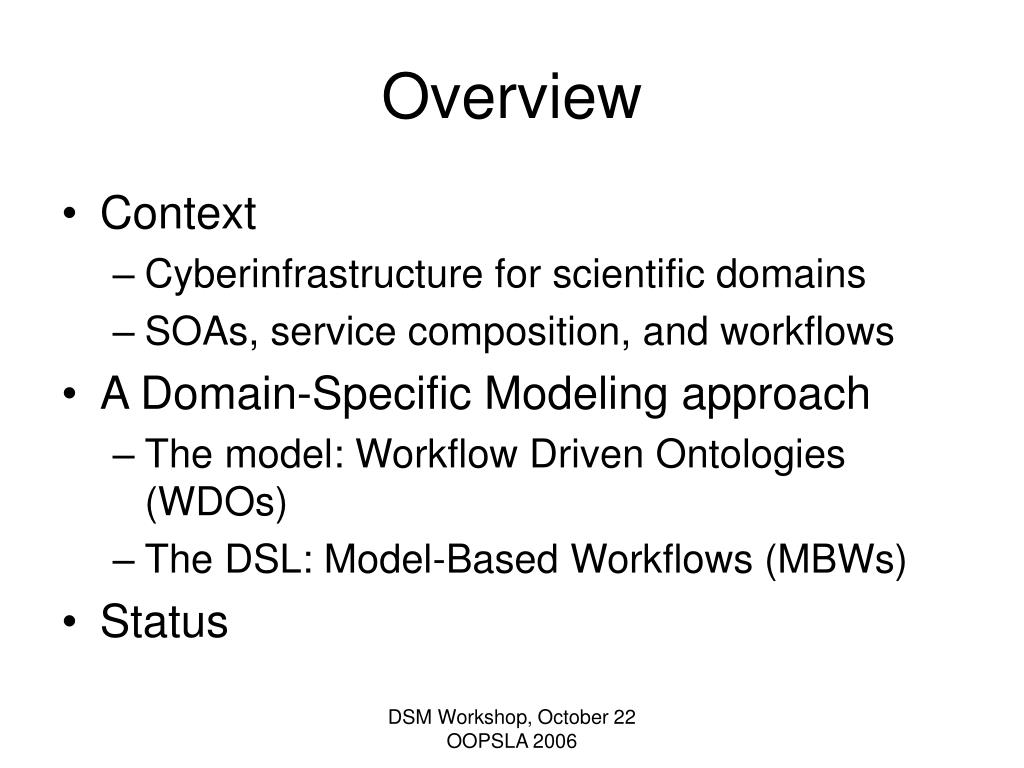 Overview

• Context
– Cyberinfrastructure for scientific domains
– SOAs, service composition, and workflows
• A Domain-Specific Modeling approach
– The model: Workflow Driven Ontologies (WDOs)
– The DSL: Model-Based Workflows (MBWs)
• Status

DSM Workshop, October 22
OOPSLA 2006